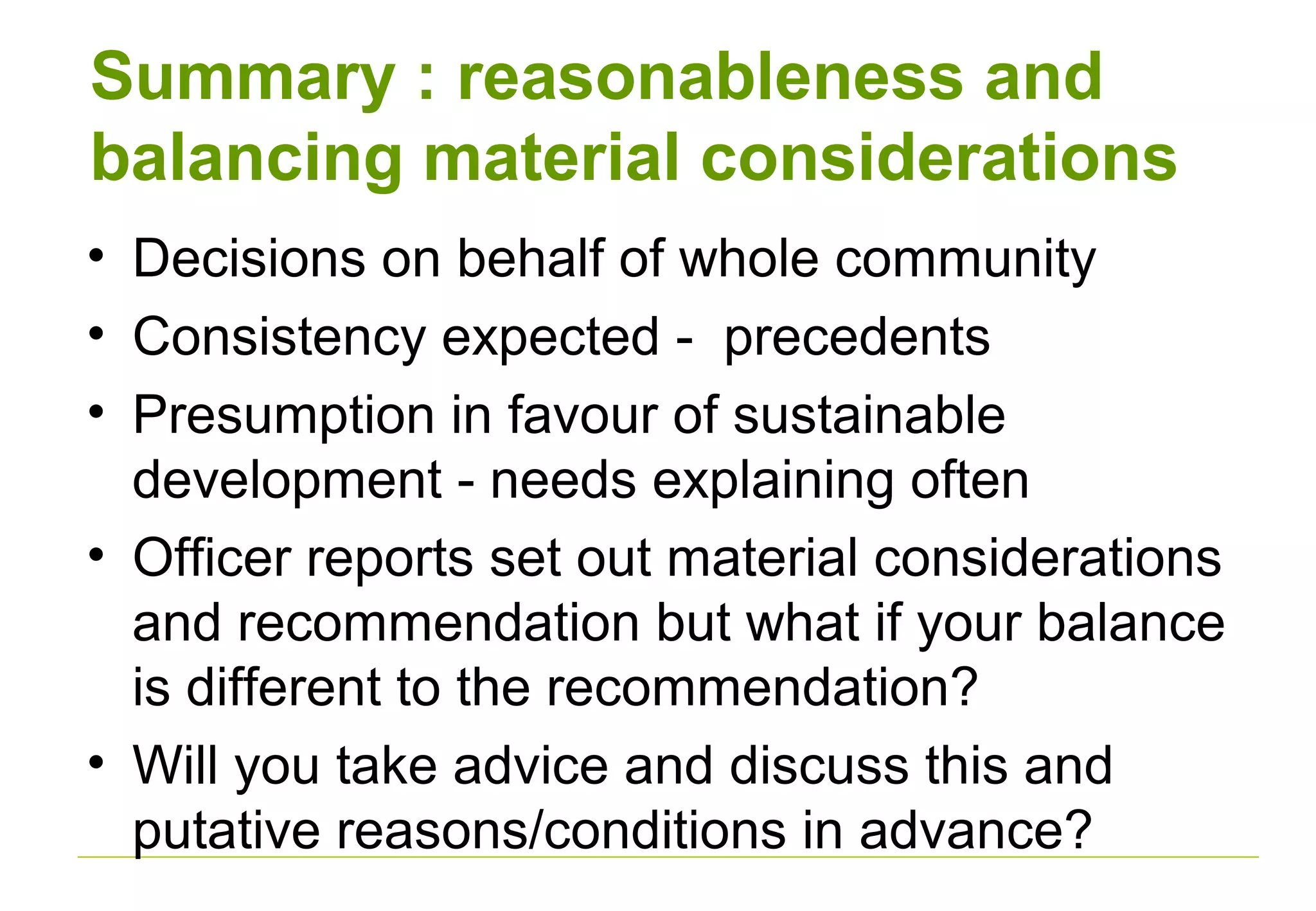 Summary : reasonableness and balancing material considerations

• Decisions on behalf of whole community
• Consistency expected - precedents
• Presumption in favour of sustainable development - needs explaining often
• Officer reports set out material considerations and recommendation but what if your balance is different to the recommendation?
• Will you take advice and discuss this and putative reasons/conditions in advance?